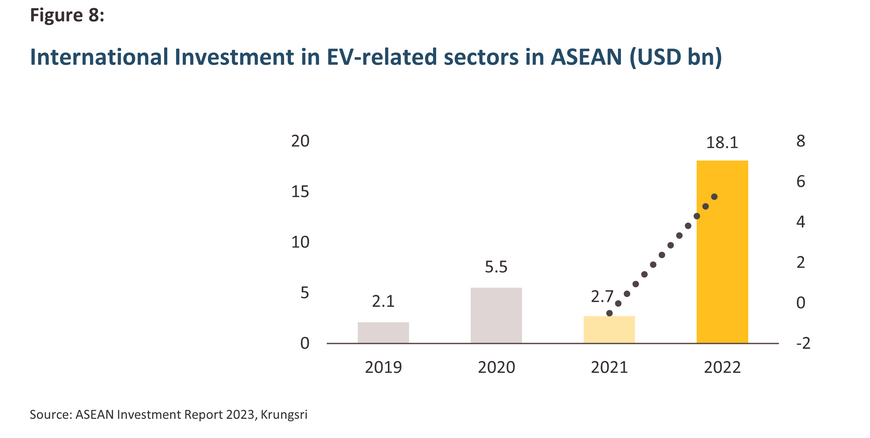 Figure 8:

International Investment in EV-related sectors in ASEAN (USD bn)

20
15
10
5
0

8
6
4
2
0
-2

2.1
5.5
2.7
18.1

2019
2020
2021
2022

Source: ASEAN Investment Report 2023, Krungsri